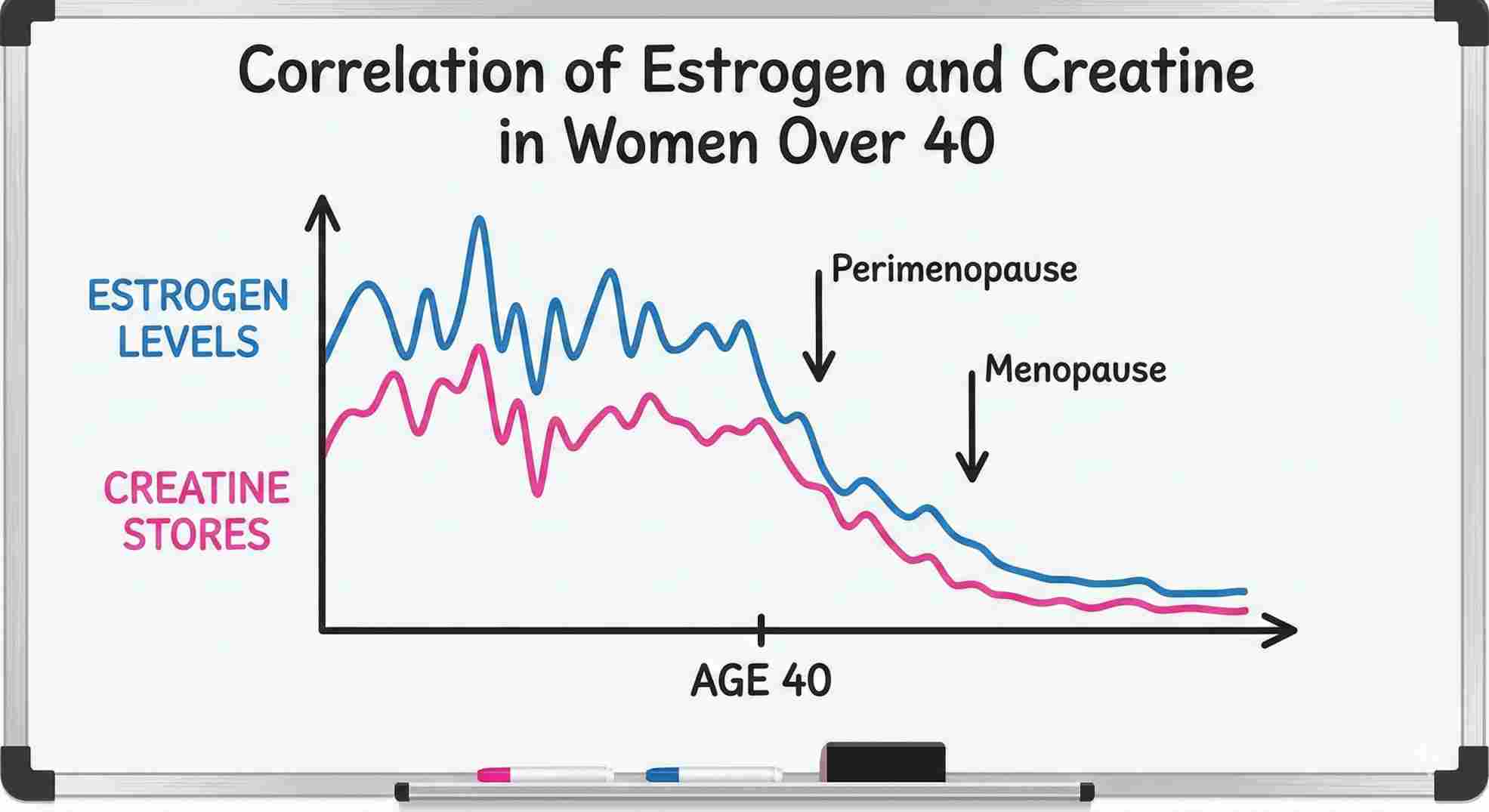 Correlation of Estrogen and Creatine in Women Over 40

ESTROGEN LEVELS

CREATINE STORES

Perimenopause

Menopause

AGE 40